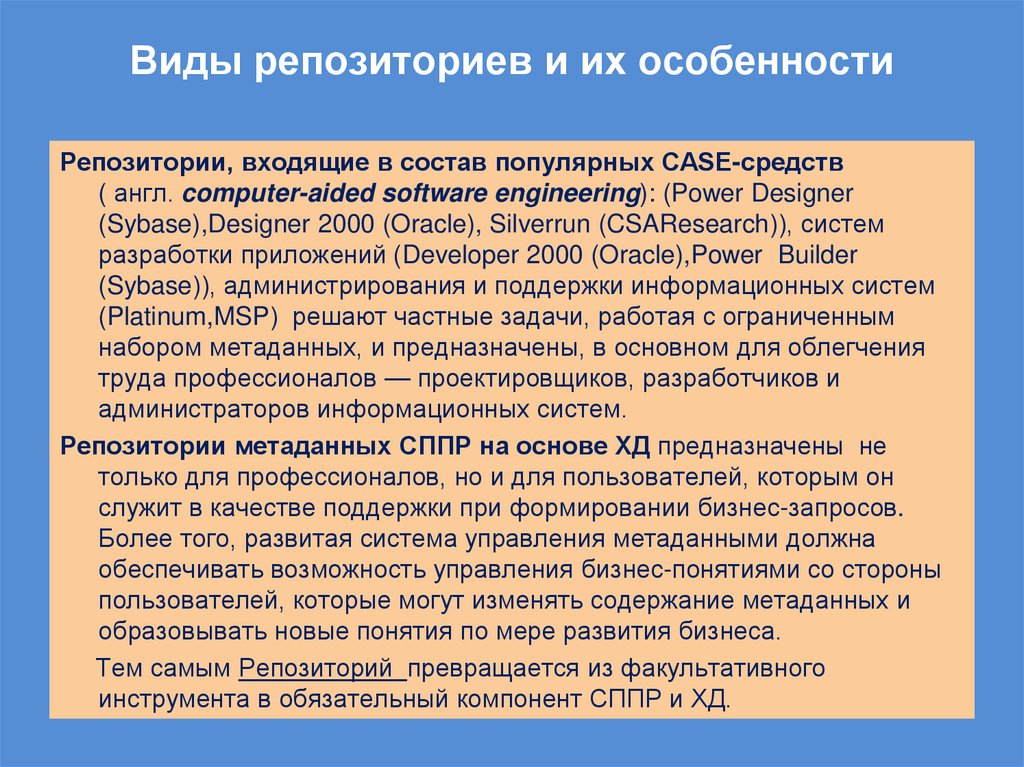 Виды репозиториев и их особенности

Репозитории, входящие в состав популярных CASE-средств ( англ. computer-aided software engineering): (Power Designer (Sybase),Designer 2000 (Oracle), Silverrun (CSAResearch)), систем разработки приложений (Developer 2000 (Oracle),Power Builder (Sybase)), администрирования и поддержки информационных систем (Platinum,MSP) решают частные задачи, работая с ограниченным набором метаданных, и предназначены, в основном для облегчения труда профессионалов — проектировщиков, разработчиков и администраторов информационных систем.

Репозитории метаданных СППР на основе ХД предназначены не только для профессионалов, но и для пользователей, которым он служит в качестве поддержки при формировании бизнес-запросов. Более того, развитая система управления метаданными должна обеспечивать возможность управления бизнес-понятиями со стороны пользователей, которые могут изменять содержание метаданных и образовывать новые понятия по мере развития бизнеса.

Тем самым Репозиторий превращается из факультативного инструмента в обязательный компонент СППР и ХД.